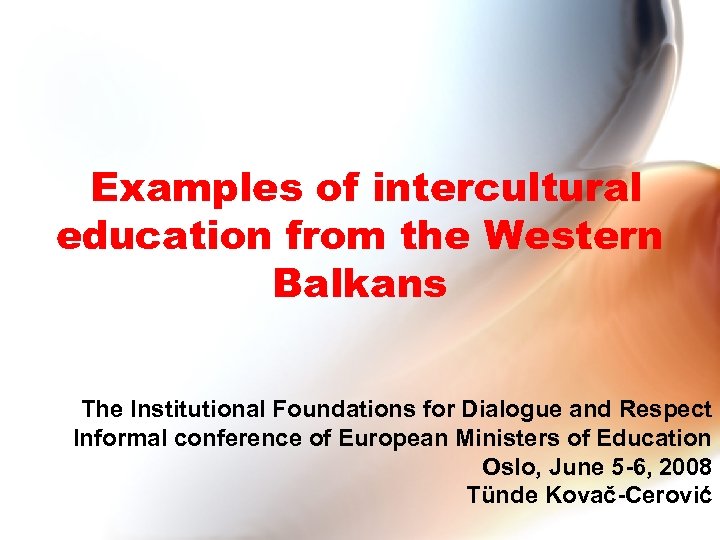 Examples of intercultural education from the Western Balkans

The Institutional Foundations for Dialogue and Respect
Informal conference of European Ministers of Education
Oslo, June 5-6, 2008
Tünde Kovač-Cerović